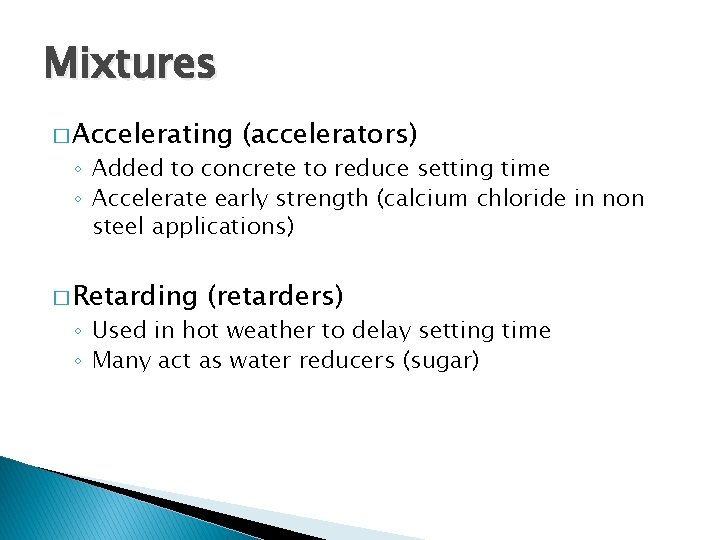 Mixtures

□ Accelerating (accelerators)

◦ Added to concrete to reduce setting time
◦ Accelerate early strength (calcium chloride in non steel applications)

□ Retarding (retarders)

◦ Used in hot weather to delay setting time
◦ Many act as water reducers (sugar)